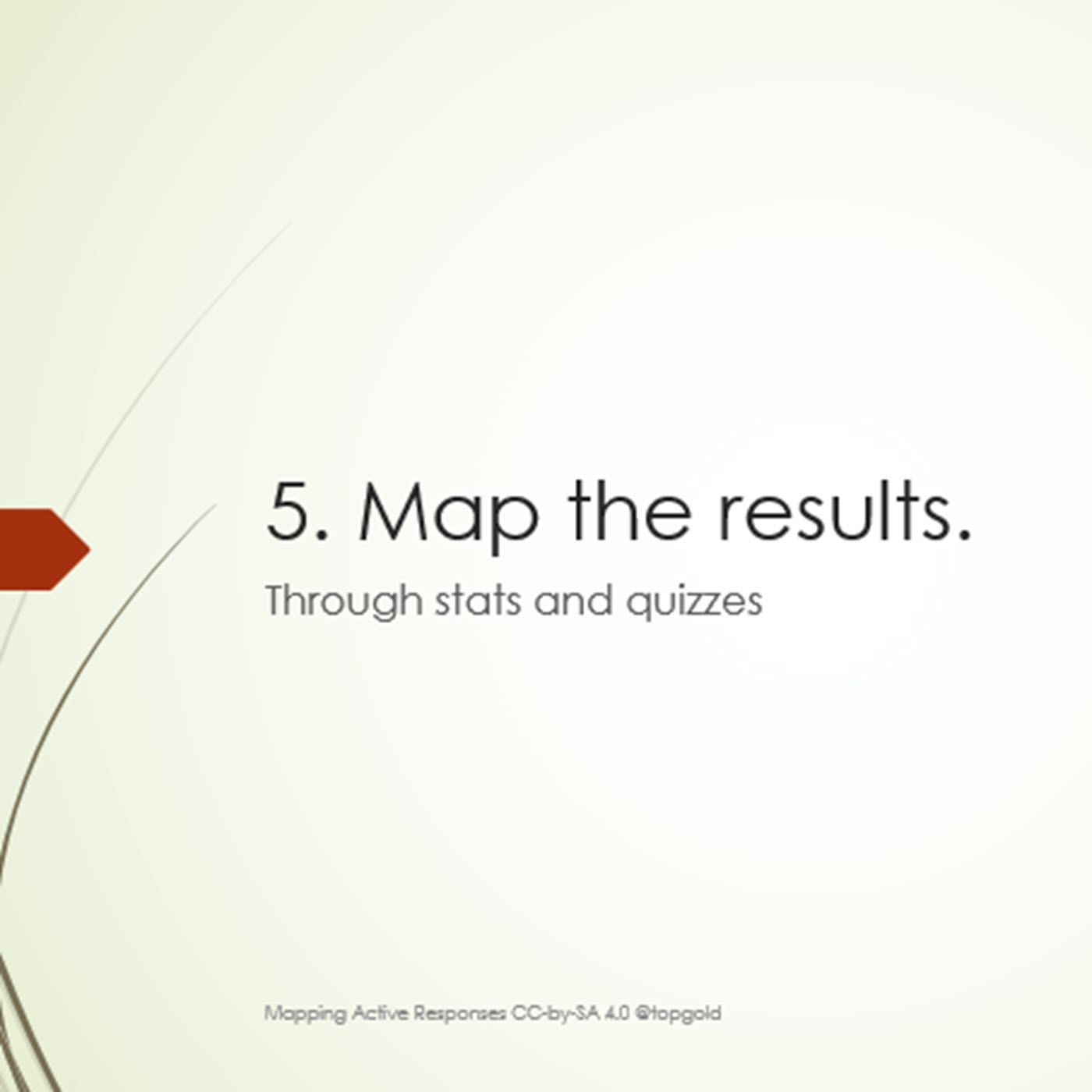 5. Map the results.

Through stats and quizzes

Mapping Active Responses CC-by-SA 4.0 @topgold